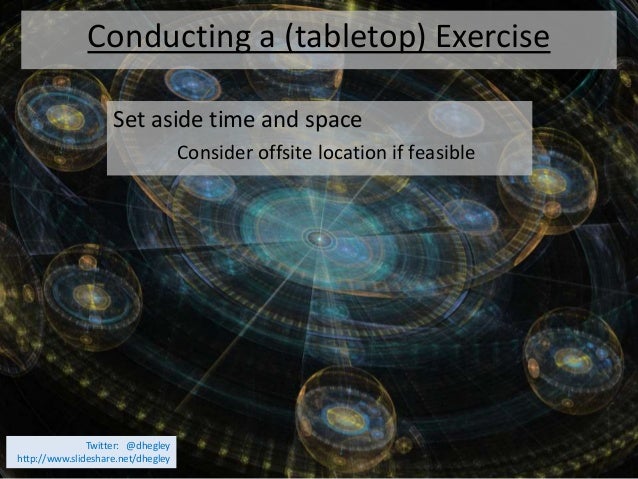 Conducting a (tabletop) Exercise

Set aside time and space

Consider offsite location if feasible

Twitter: @dhegley
http://www.slideshare.net/dhegley